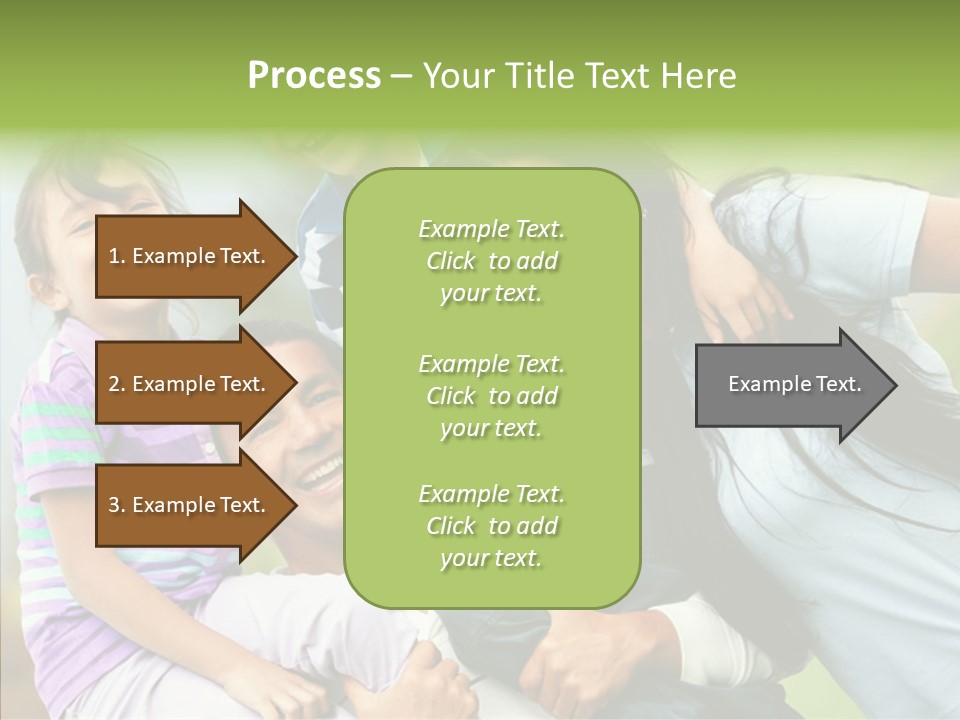 Process – Your Title Text Here

1. Example Text.

2. Example Text.

3. Example Text.

Example Text. Click to add your text.

Example Text. Click to add your text.

Example Text. Click to add your text.

Example Text.